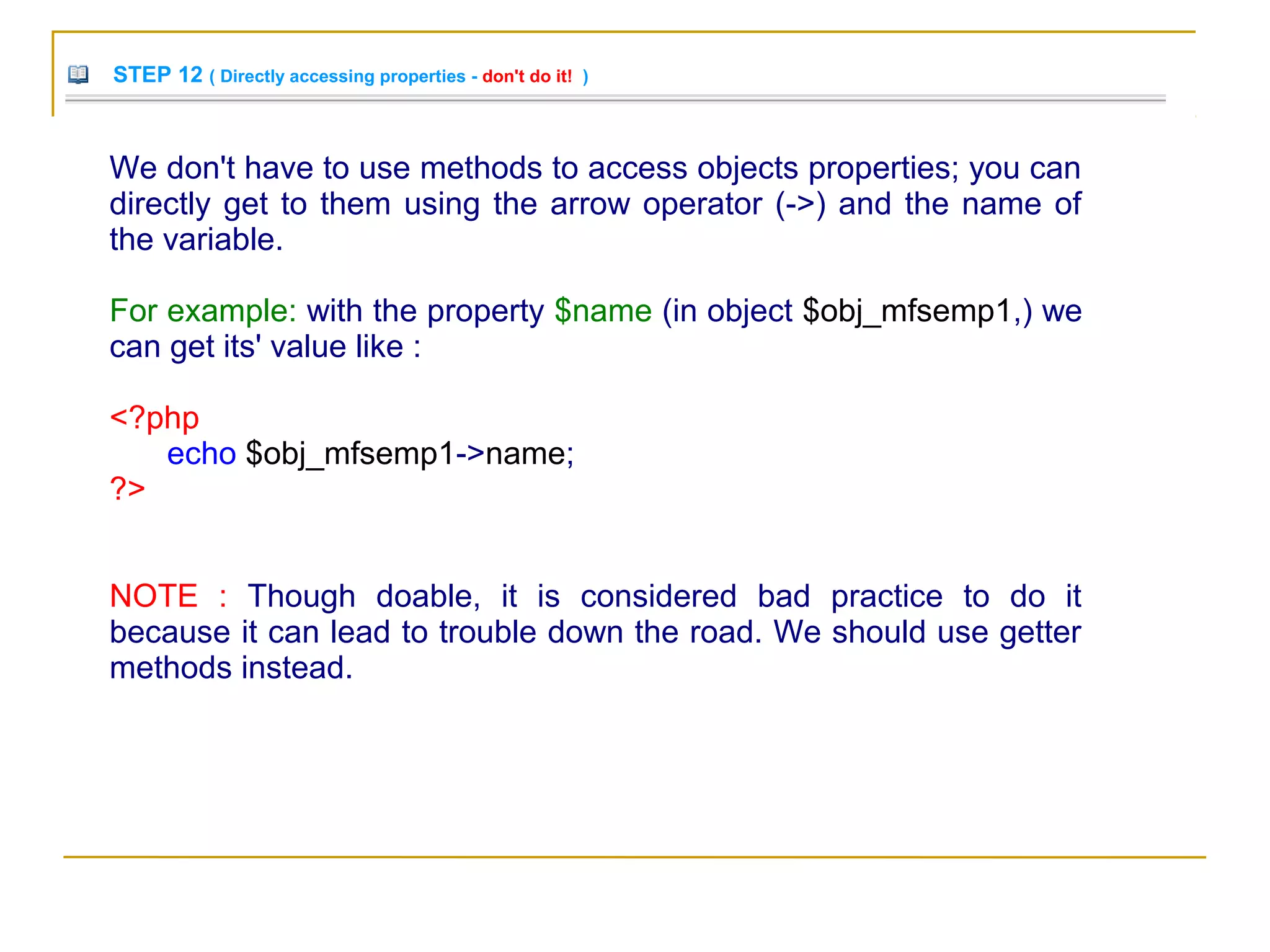 STEP 12 ( Directly accessing properties - don't do it! )

We don't have to use methods to access objects properties; you can directly get to them using the arrow operator (->) and the name of the variable.

For example: with the property $name (in object $obj_mfsemp1,) we can get its' value like :

<?php
echo $obj_mfsemp1->name;
?>

NOTE : Though doable, it is considered bad practice to do it because it can lead to trouble down the road. We should use getter methods instead.